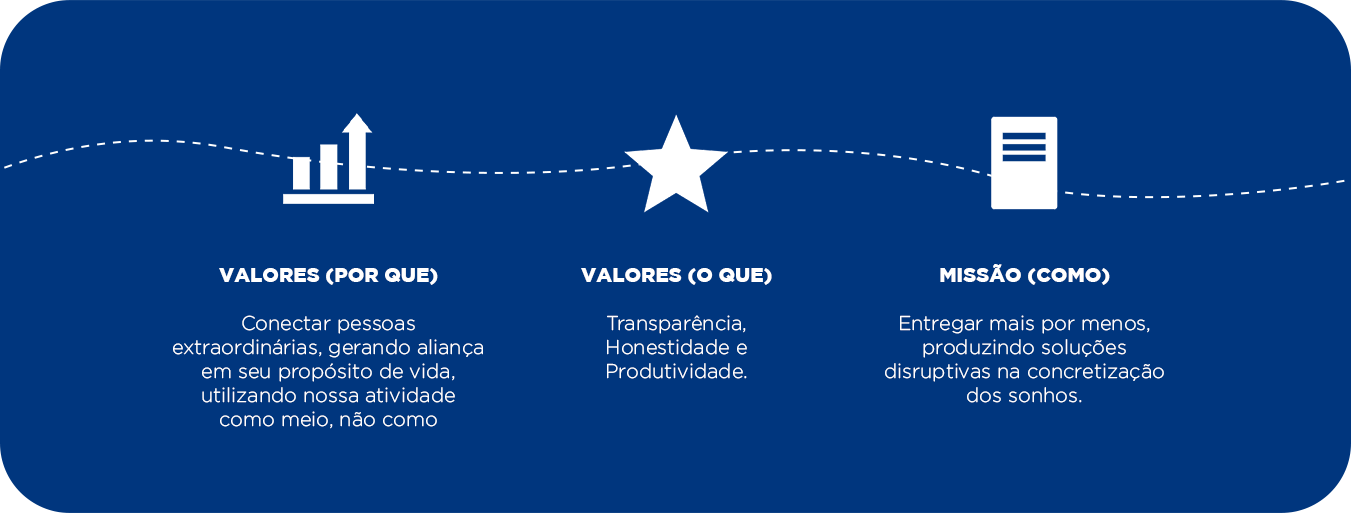 VALORES (POR QUE)

Conectar pessoas extraordinárias, gerando aliança em seu propósito de vida, utilizando nossa atividade como meio, não como

VALORES (O QUE)

Transparência, Honestidade e Produtividade.

MISSÃO (COMO)

Entregar mais por menos, produzindo soluções disruptivas na concretização dos sonhos.